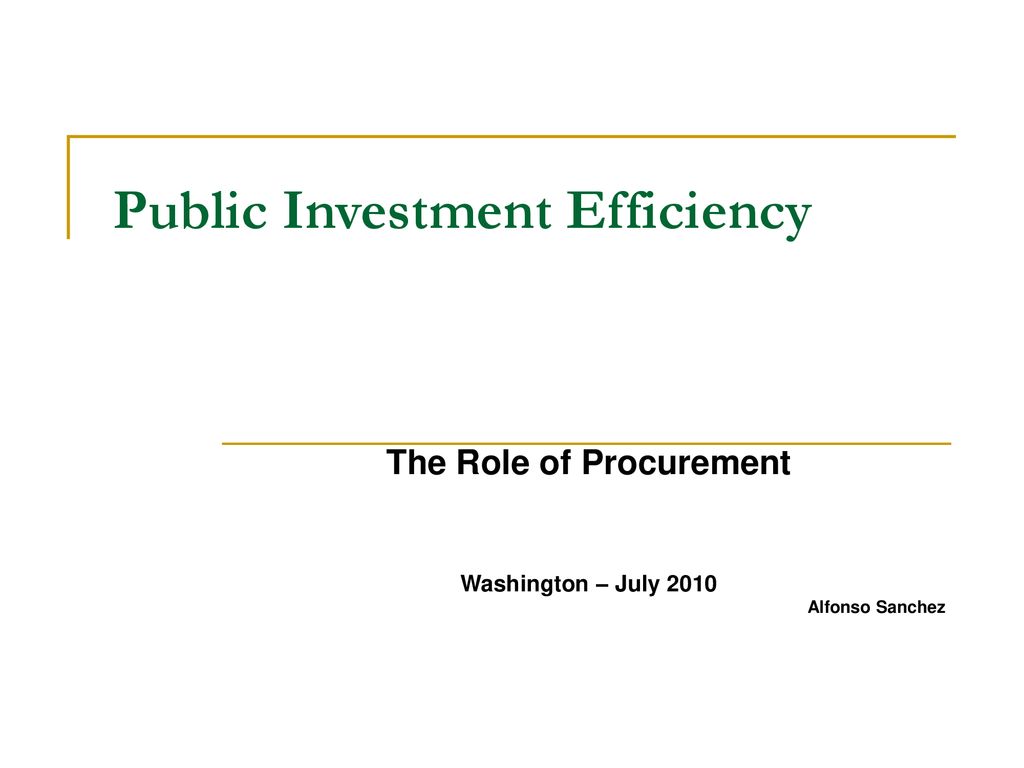 Public Investment Efficiency

The Role of Procurement

Washington – July 2010

Alfonso Sanchez